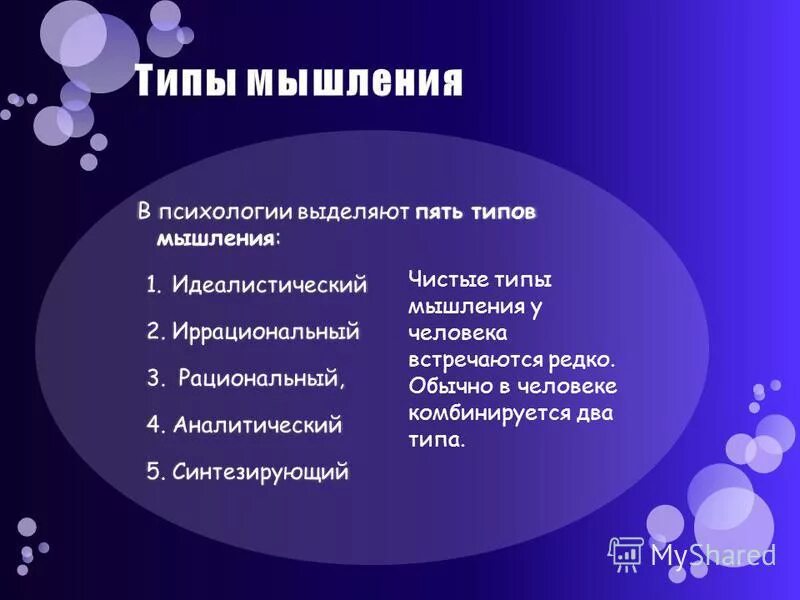 Типы мышления

В психологии выделяют пять типов мышления:

1. Идеалистический
2. Иррациональный
3. Рациональный,
4. Аналитический
5. Синтезирующий

Чистые типы мышления у человека встречаются редко. Обычно в человеке комбинируется два типа.

MyShared